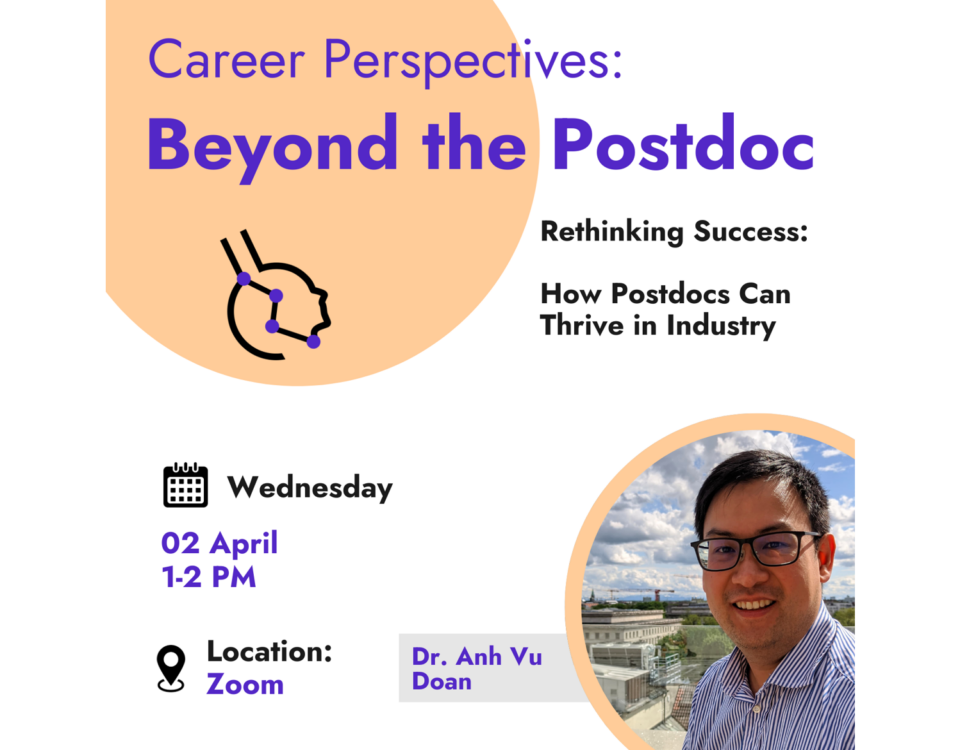 Career Perspectives:
Beyond the Postdoc

Rethinking Success:

How Postdocs Can Thrive in Industry

Wednesday

02 April
1-2 PM

Location:
Zoom

Dr. Anh Vu Doan